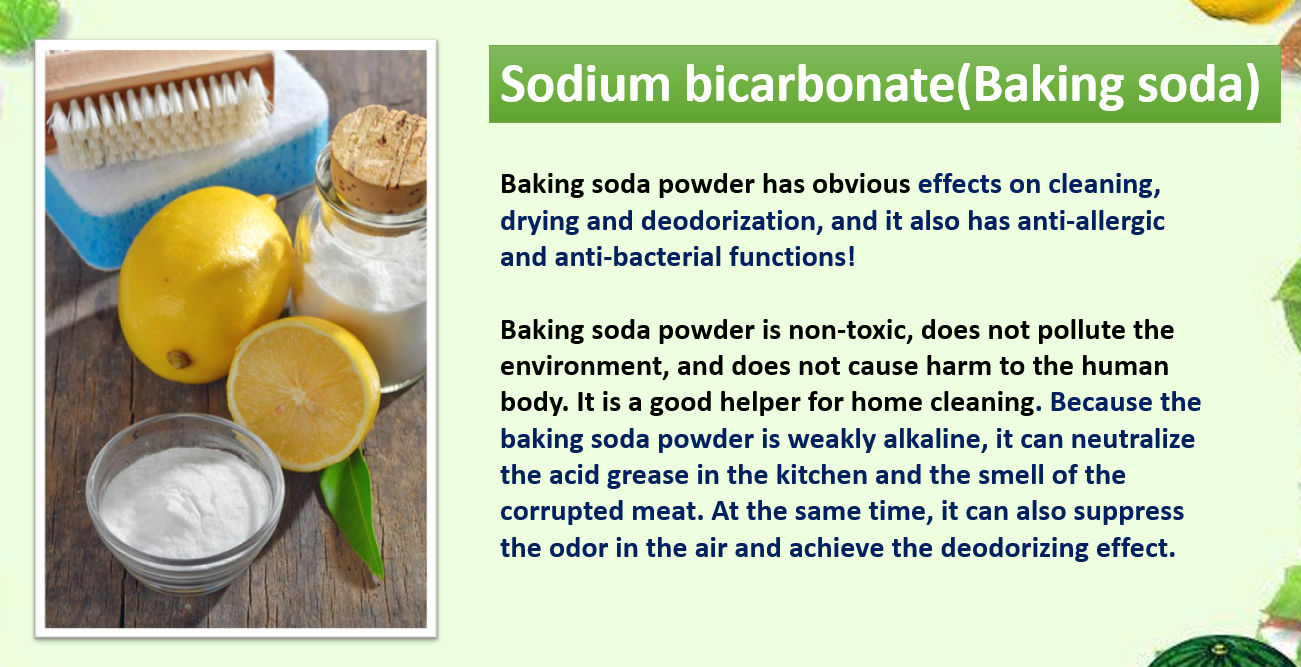 Sodium bicarbonate(Baking soda)

Baking soda powder has obvious effects on cleaning, drying and deodorization, and it also has anti-allergic and anti-bacterial functions!

Baking soda powder is non-toxic, does not pollute the environment, and does not cause harm to the human body. It is a good helper for home cleaning. Because the baking soda powder is weakly alkaline, it can neutralize the acid grease in the kitchen and the smell of the corrupted meat. At the same time, it can also suppress the odor in the air and achieve the deodorizing effect.